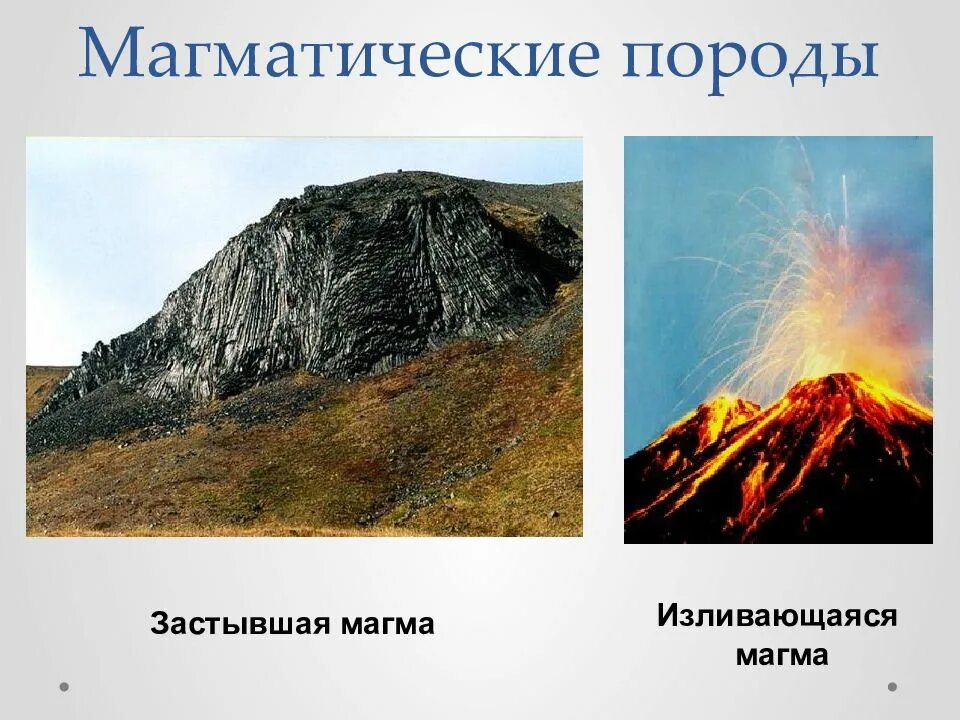 Магматические породы

Застывшая магма

Изливающаяся магма